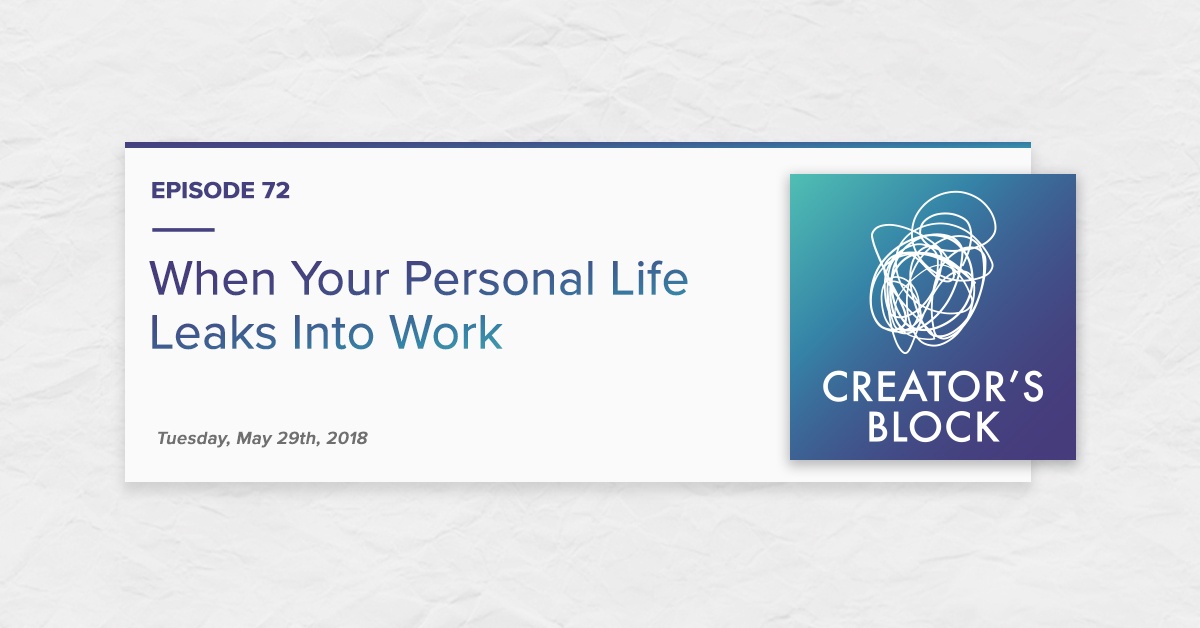 EPISODE 72

When Your Personal Life Leaks Into Work

Tuesday, May 29th, 2018

CREATOR'S BLOCK